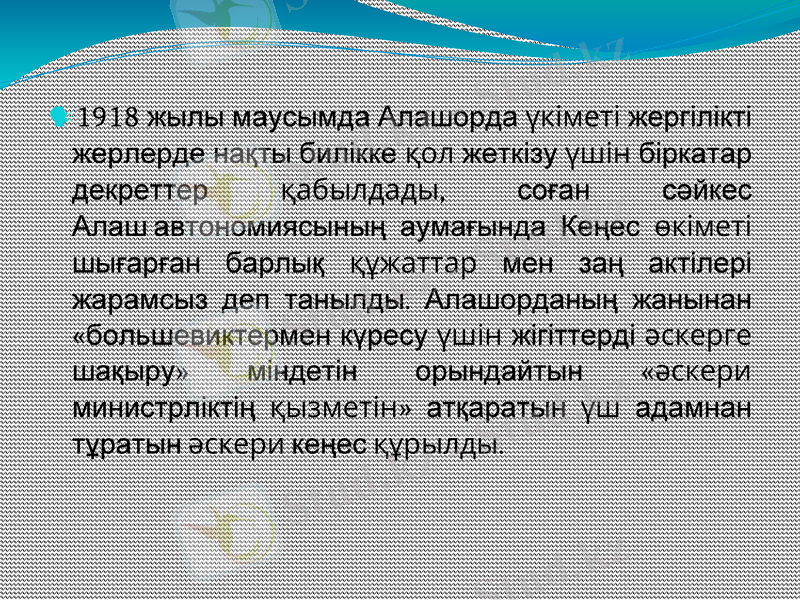 1918 жылы маусымда Алашорда үкіметі жергілікті жерлерде нақты билікке қол жеткізу үшін бірқатар декреттер қабылдады, соған сәйкес Алаш автономиясының аумағында Кеңес өкіметі шығарған барлық құжаттар мен заң актілері жарамсыз деп танылды. Алашорданың жанынан «большевиктермен күресу үшін жігіттерді әскерге шақыру» міндетін орындайтын «әскери министрліктің қызметін» атқаратын үш адамнан тұратын әскери кеңес құрылды.